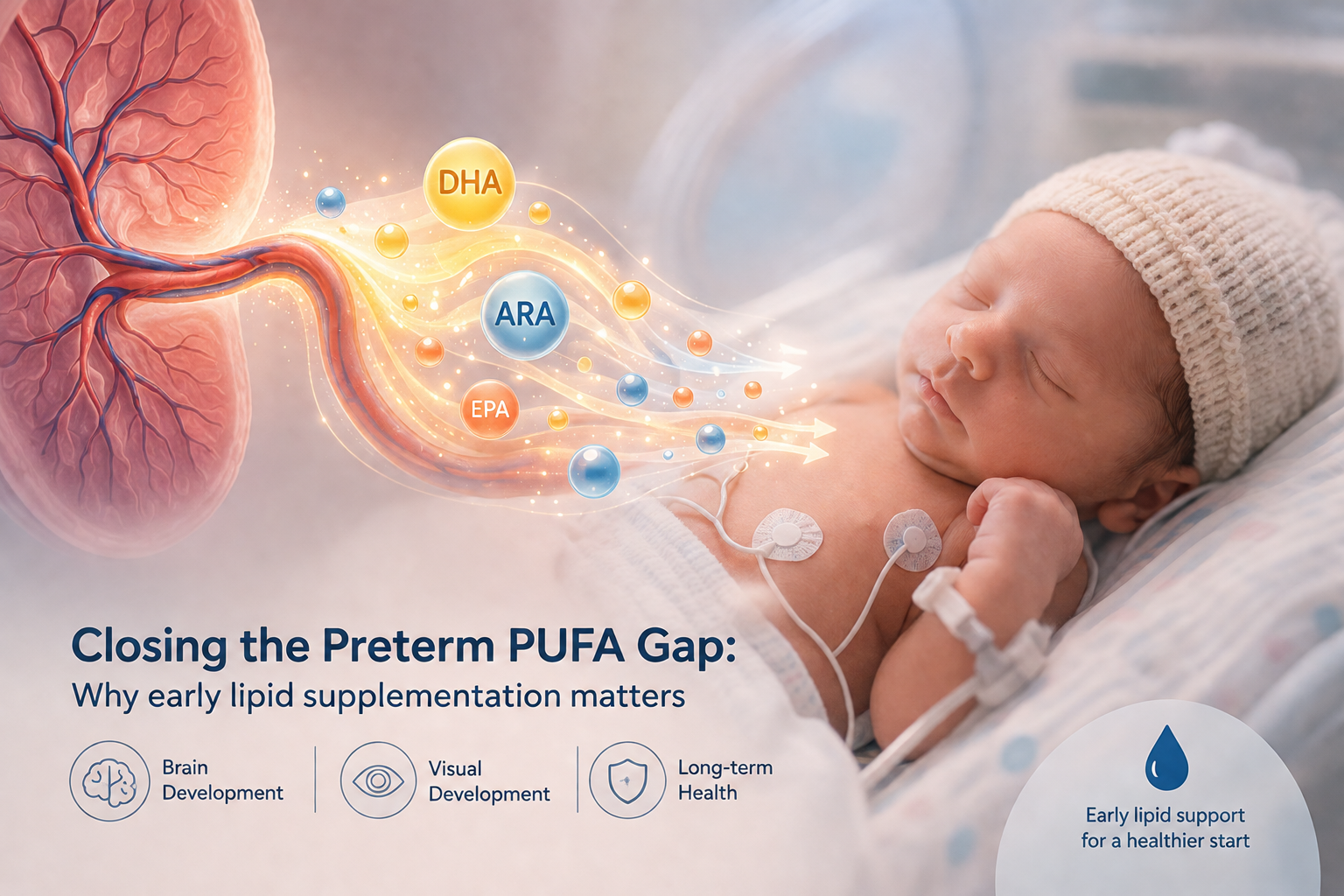 DHA

ARA

EPA

Closing the Preterm PUFA Gap:
Why early lipid supplementation matters

Brain Development

Visual Development

Long-term Health

Early lipid support for a healthier start